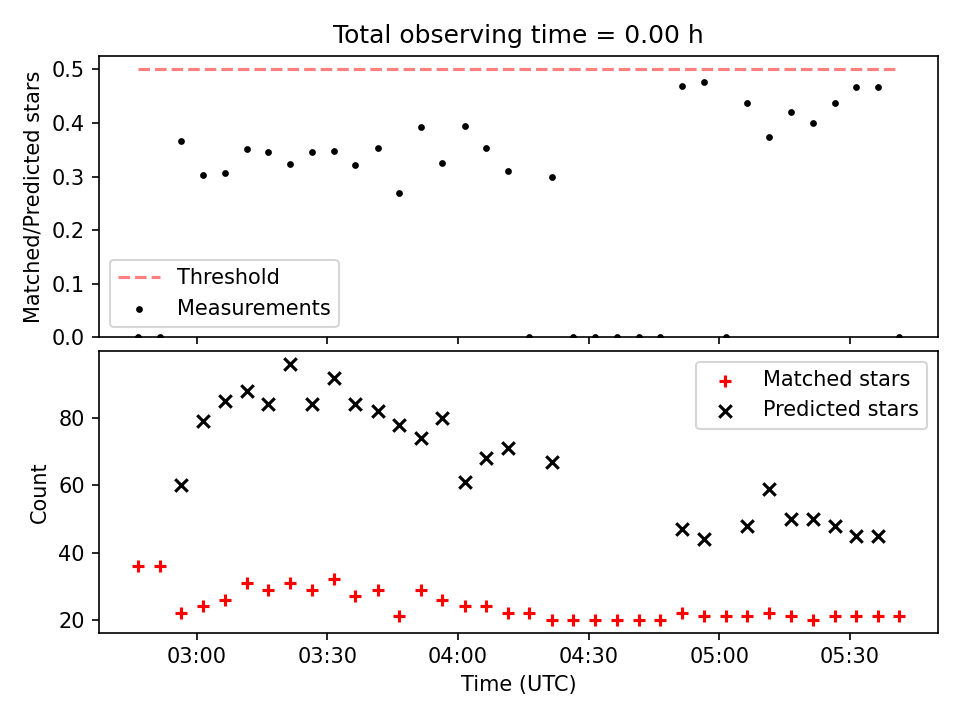 Total observing time = 0.00 h

Matched/Predicted stars

0.5
0.4
0.3
0.2
0.1
0.0

Threshold
Measurements

Count

80
60
40
20

Matched stars
Predicted stars

03:00
03:30
04:00
04:30
05:00
05:30

Time (UTC)